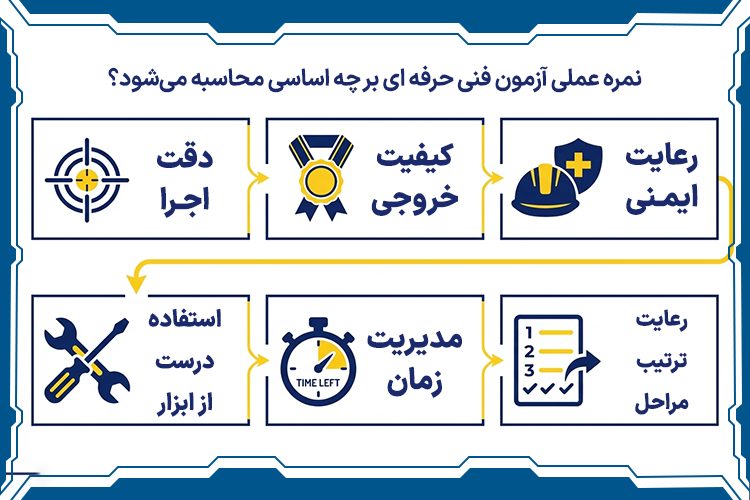 نمره عملی آزمون فنی حرفه ای بر چه اساسی محاسبه می‌شود؟

رعایت ایمنی

کیفیت خروجی

دقت اجرا

رعایت ترتیب مراحل

1
2
3

مدیریت زمان

TIME LEFT

استفاده درست از ابزار